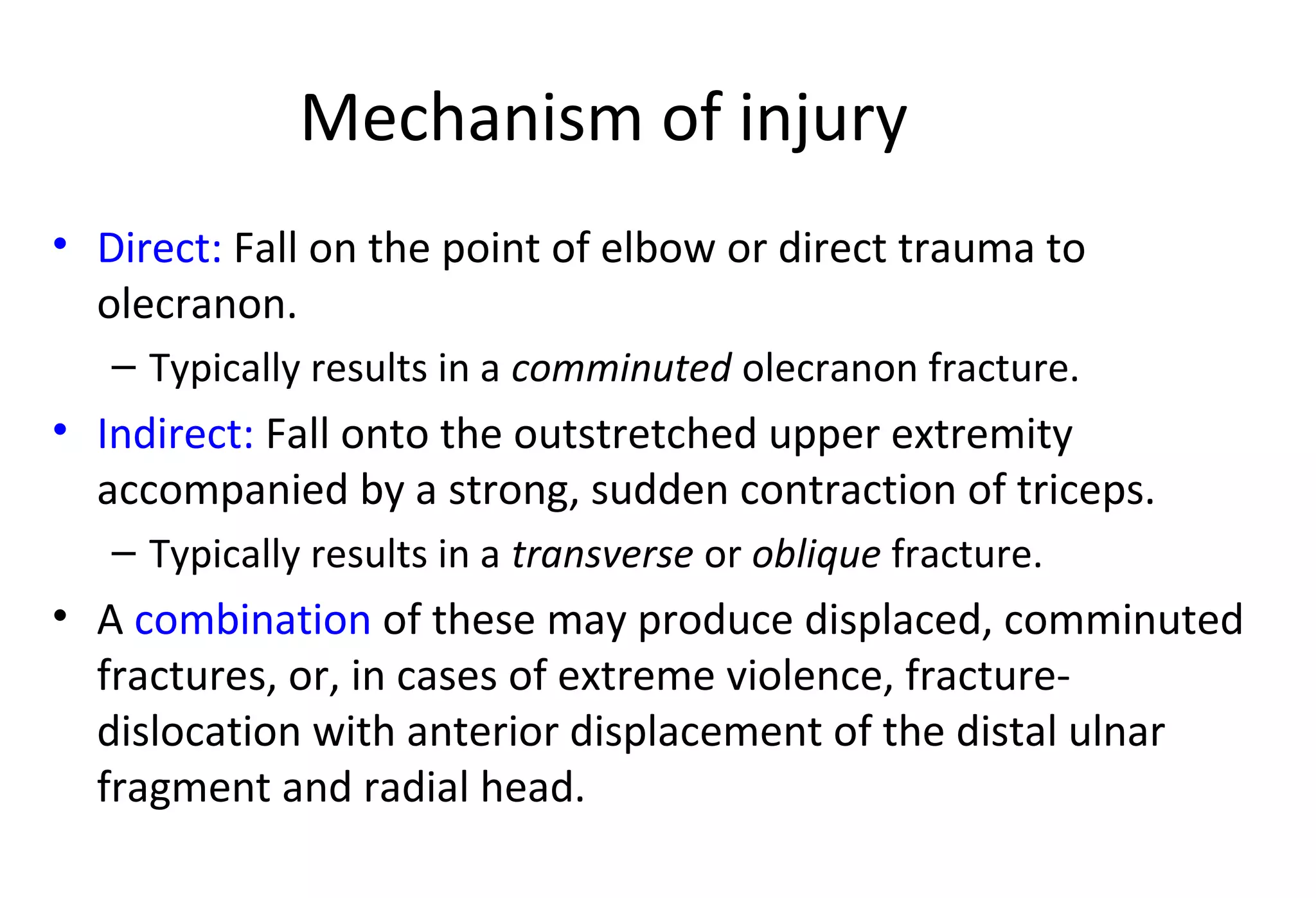 Mechanism of injury

• Direct: Fall on the point of elbow or direct trauma to olecranon.
– Typically results in a comminuted olecranon fracture.

• Indirect: Fall onto the outstretched upper extremity accompanied by a strong, sudden contraction of triceps.
– Typically results in a transverse or oblique fracture.

• A combination of these may produce displaced, comminuted fractures, or, in cases of extreme violence, fracture-dislocation with anterior displacement of the distal ulnar fragment and radial head.